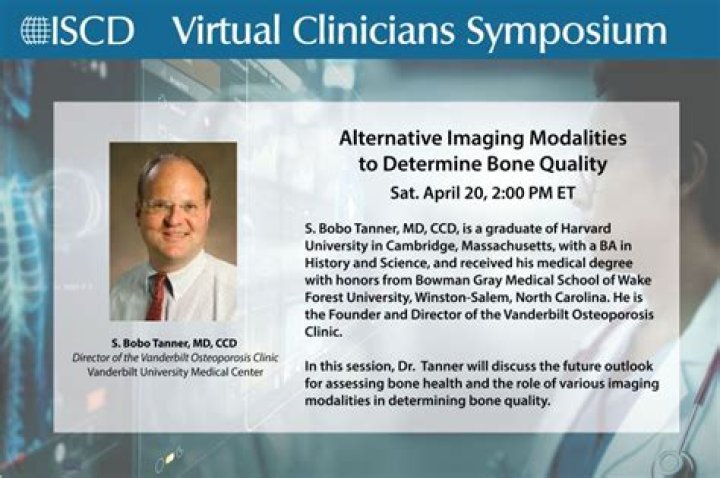 ISCD Virtual Clinicians Symposium

S. Bobo Tanner, MD, CCD
Director of the Vanderbilt Osteoporosis Clinic
Vanderbilt University Medical Center

Alternative Imaging Modalities to Determine Bone Quality
Sat. April 20, 2:00 PM ET

S. Bobo Tanner, MD, CCD, is a graduate of Harvard University in Cambridge, Massachusetts, with a BA in History and Science, and received his medical degree with honors from Bowman Gray Medical School of Wake Forest University, Winston-Salem, North Carolina. He is the Founder and Director of the Vanderbilt Osteoporosis Clinic.

In this session, Dr. Tanner will discuss the future outlook for assessing bone health and the role of various imaging modalities in determining bone quality.